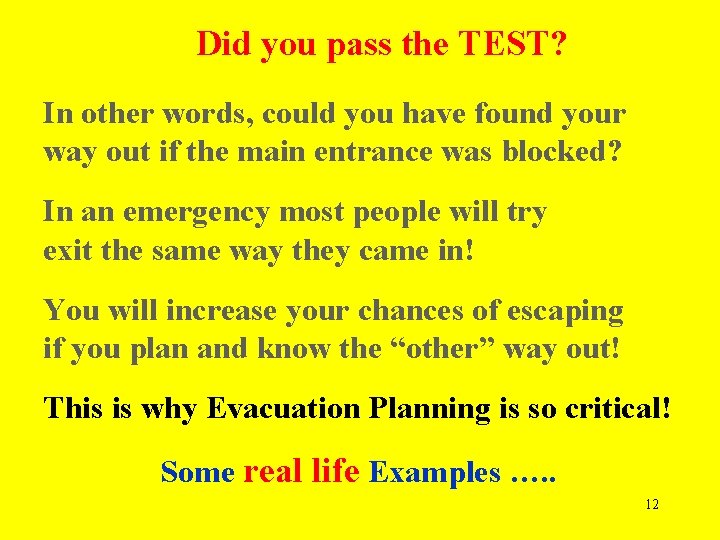 Did you pass the TEST?

In other words, could you have found your way out if the main entrance was blocked?

In an emergency most people will try exit the same way they came in!

You will increase your chances of escaping if you plan and know the “other” way out!

This is why Evacuation Planning is so critical!

Some real life Examples …..

12